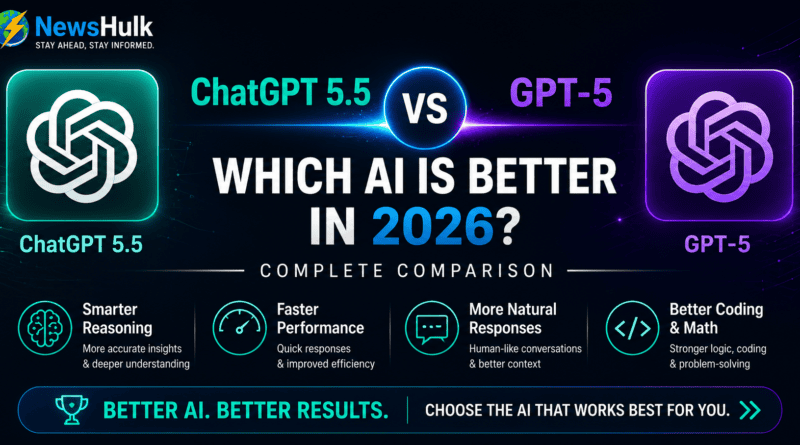 NewsHulk
STAY AHEAD, STAY INFORMED.

ChatGPT 5.5 VS GPT-5

WHICH AI IS BETTER IN 2026?

ChatGPT 5.5

GPT-5

COMPLETE COMPARISON

Smarter Reasoning
More accurate insights & deeper understanding

Faster Performance
Quick responses & improved efficiency

More Natural Responses
Human-like conversations & better context

Better Coding & Math
Stronger logic, coding & problem-solving

BETTER AI. BETTER RESULTS.

CHOOSE THE AI THAT WORKS BEST FOR YOU.